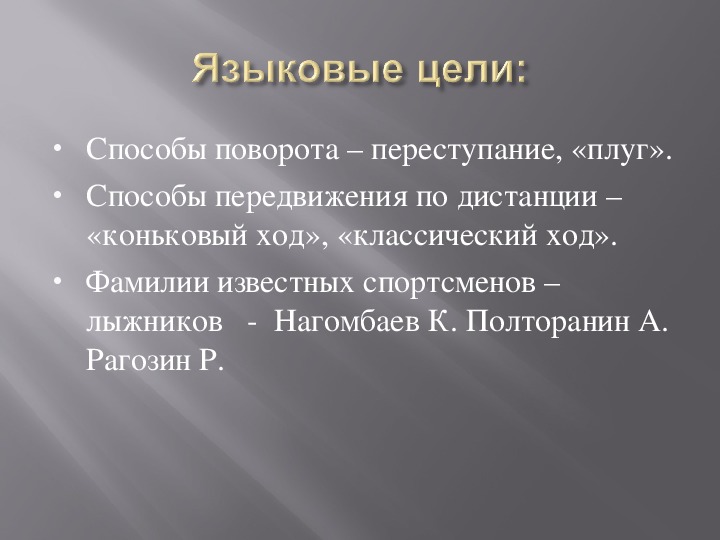 Языковые цели:

• Способы поворота – переступание, «плуг».

• Способы передвижения по дистанции – «коньковый ход», «классический ход».

• Фамилии известных спортсменов – лыжников - Нагомбаев К. Полторанин А. Рагозин Р.